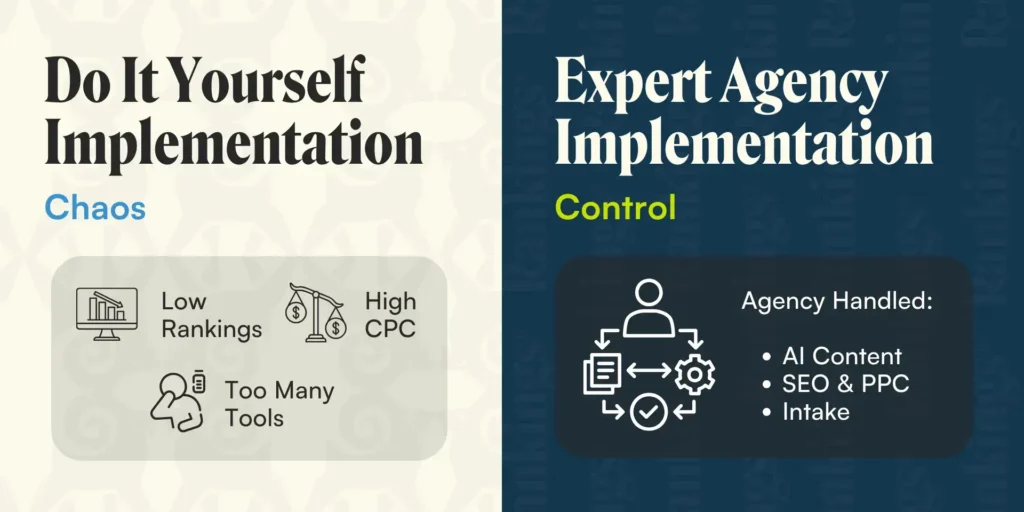 Do It Yourself Implementation

Chaos

Low Rankings

High CPC

Too Many Tools

Expert Agency Implementation

Control

Agency Handled:

• AI Content
• SEO & PPC
• Intake